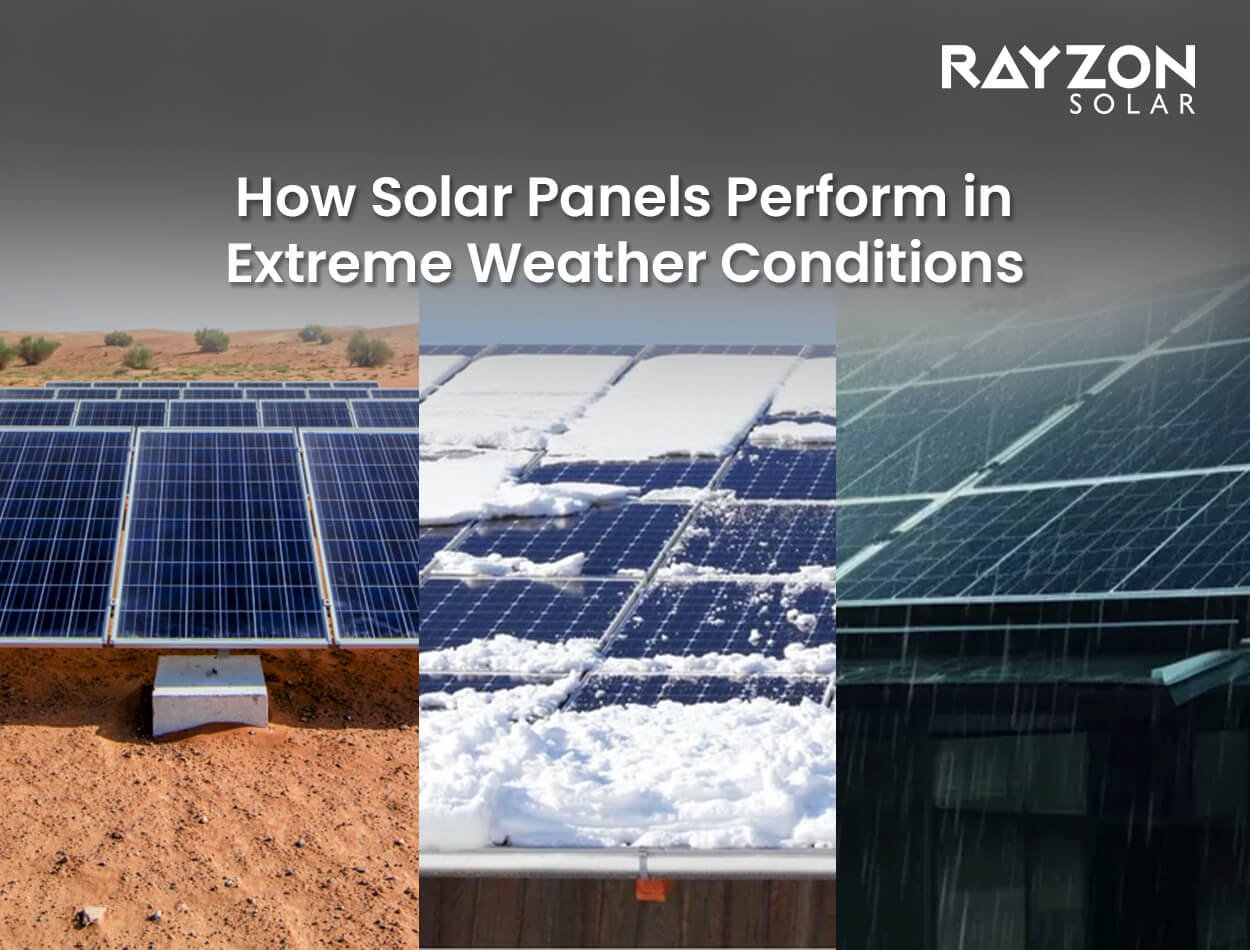 RAYZON
SOLAR

How Solar Panels Perform in Extreme Weather Conditions